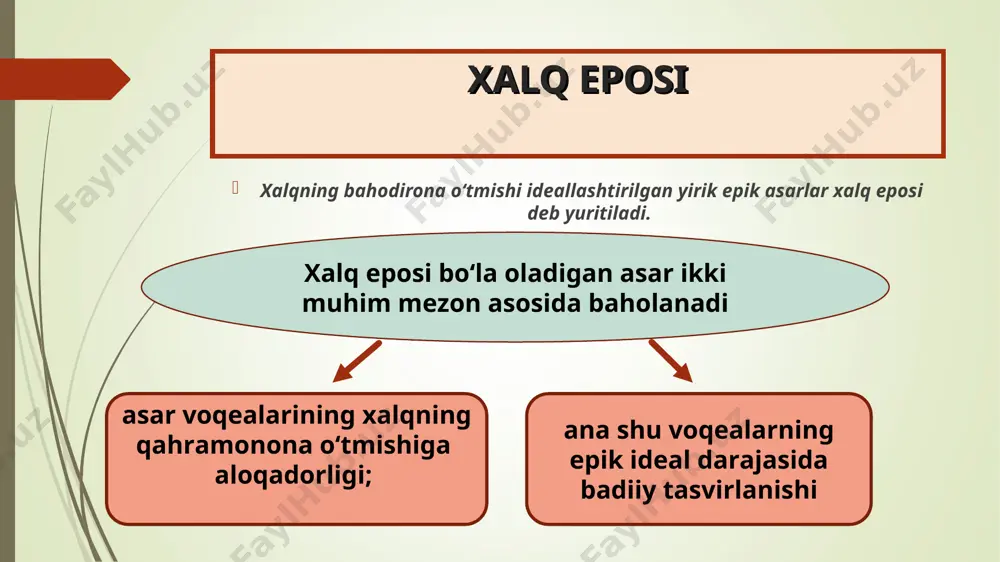 XALQ EPOSI

Xalqning bahodirona o‘tmishi ideallashtirilgan yirik epik asarlar xalq eposi deb yuritiladi.

Xalq eposi bo‘la oladigan asar ikki muhim mezon asosida baholanadi

asar voqealarining xalqning qahramonona o‘tmishiga aloqadorligi;

ana shu voqealarning epik ideal darajasida badiiy tasvirlanishi

FaylHub.uz